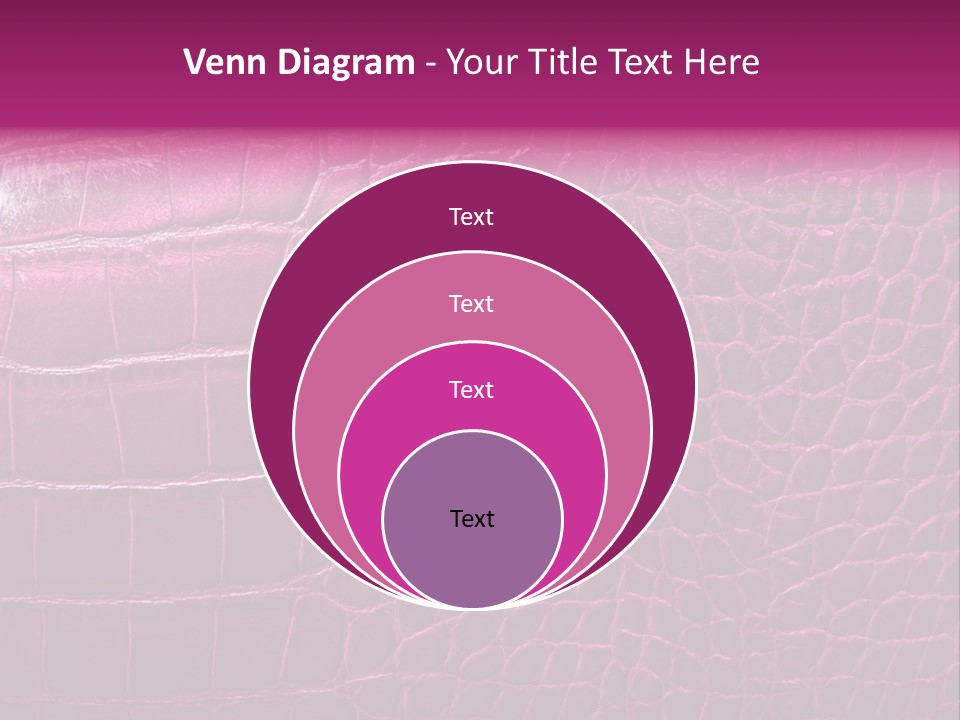 Venn Diagram - Your Title Text Here

Text

Text

Text

Text